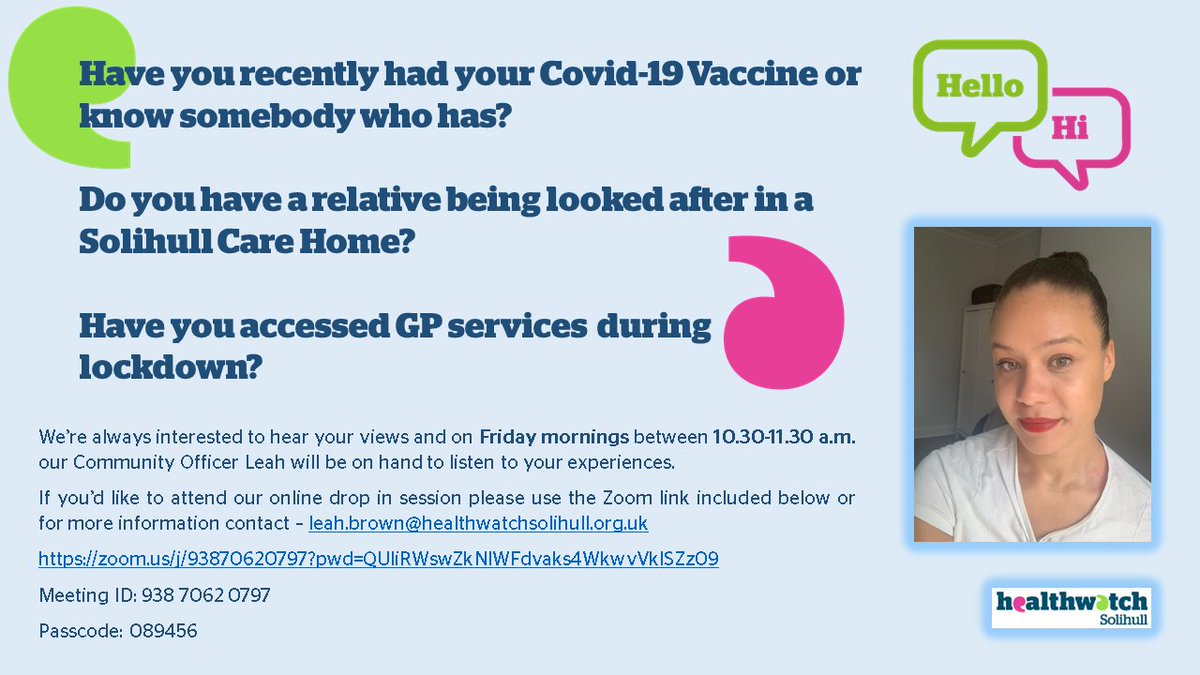 Have you recently had your Covid-19 Vaccine or know somebody who has?

Do you have a relative being looked after in a Solihull Care Home?

Have you accessed GP services during lockdown?

Hello

Hi

We're always interested to hear your views and on Friday mornings between 10.30-11.30 a.m. our Community Officer Leah will be on hand to listen to your experiences.

If you'd like to attend our online drop in session please use the Zoom link included below or for more information contact – leah.brown@healthwatchsolihull.org.uk

https://zoom.us/j/93870620797?pwd=QUliRWswZkNlWFdvaks4WkwvVklSZz09

Meeting ID: 938 7062 0797

Passcode: 089456

healthwatch Solihull